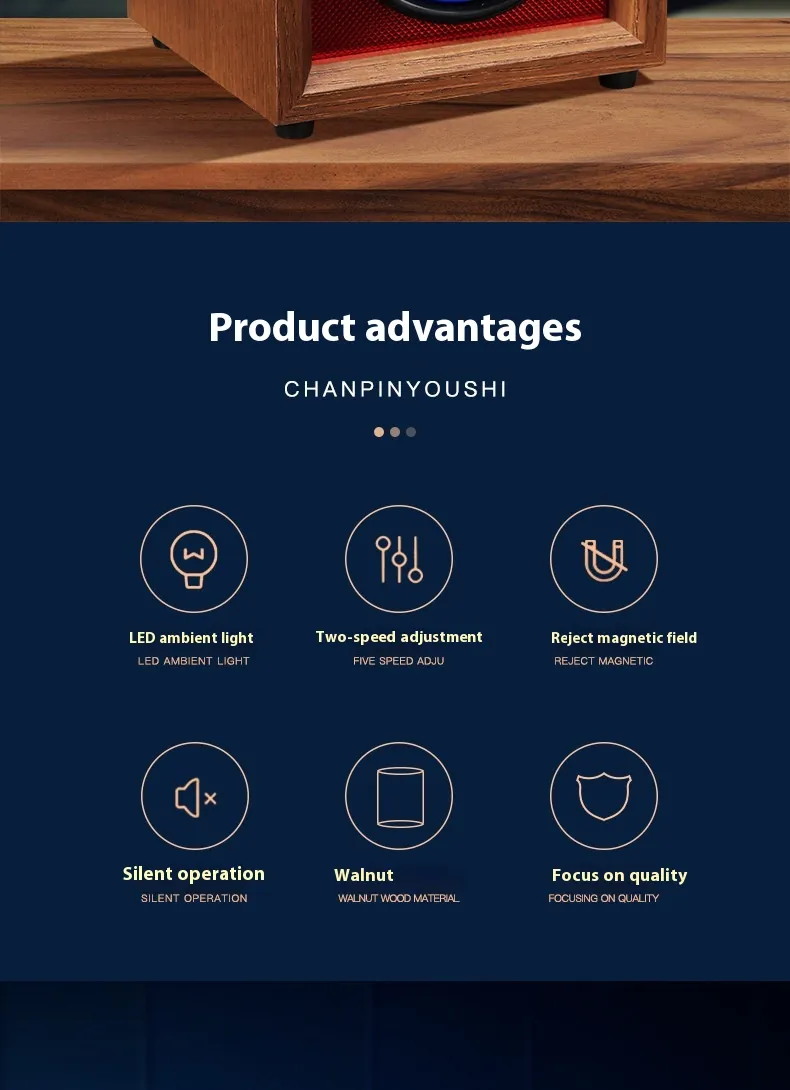 Product advantages

CHANPINYOUSHI

LED ambient light
LED AMBIENT LIGHT

Two-speed adjustment
FIVE SPEED ADJU

Reject magnetic field
REJECT MAGNETIC

Silent operation
SILENT OPERATION

Walnut
WALNUT WOOD MATERIAL

Focus on quality
FOCUSING ON QUALITY